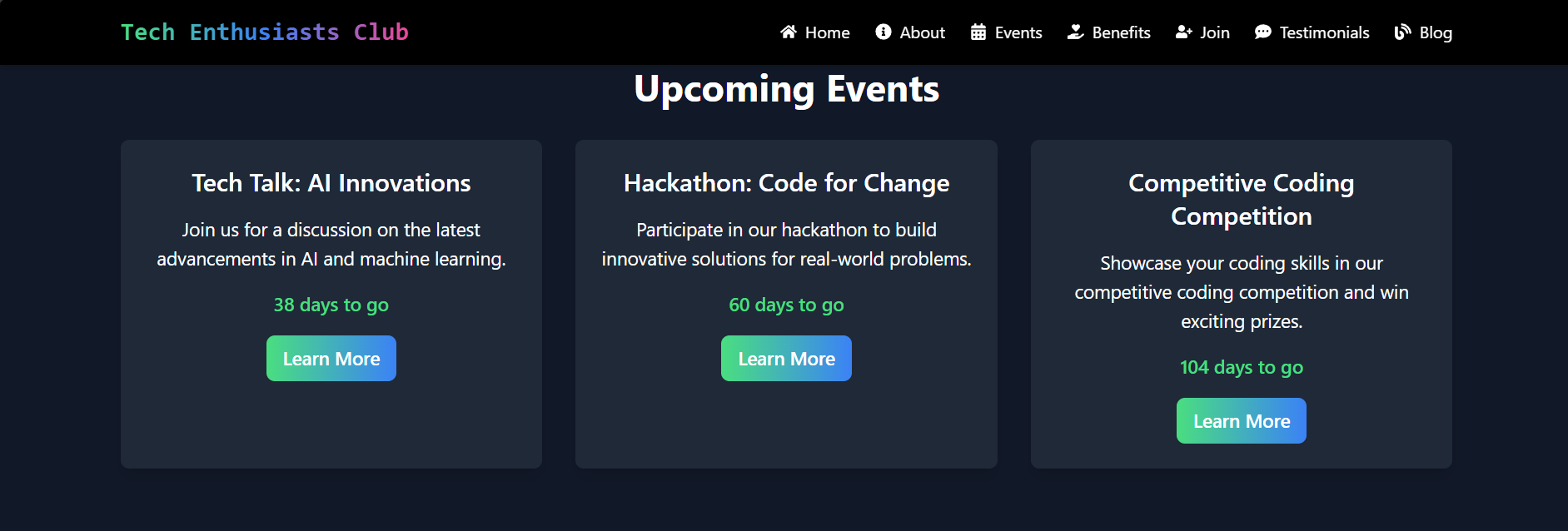 Tech Enthusiasts Club

Home About Events Benefits Join Testimonials Blog

Upcoming Events

Tech Talk: AI Innovations

Join us for a discussion on the latest advancements in AI and machine learning.

38 days to go

Learn More

Hackathon: Code for Change

Participate in our hackathon to build innovative solutions for real-world problems.

60 days to go

Learn More

Competitive Coding Competition

Showcase your coding skills in our competitive coding competition and win exciting prizes.

104 days to go

Learn More